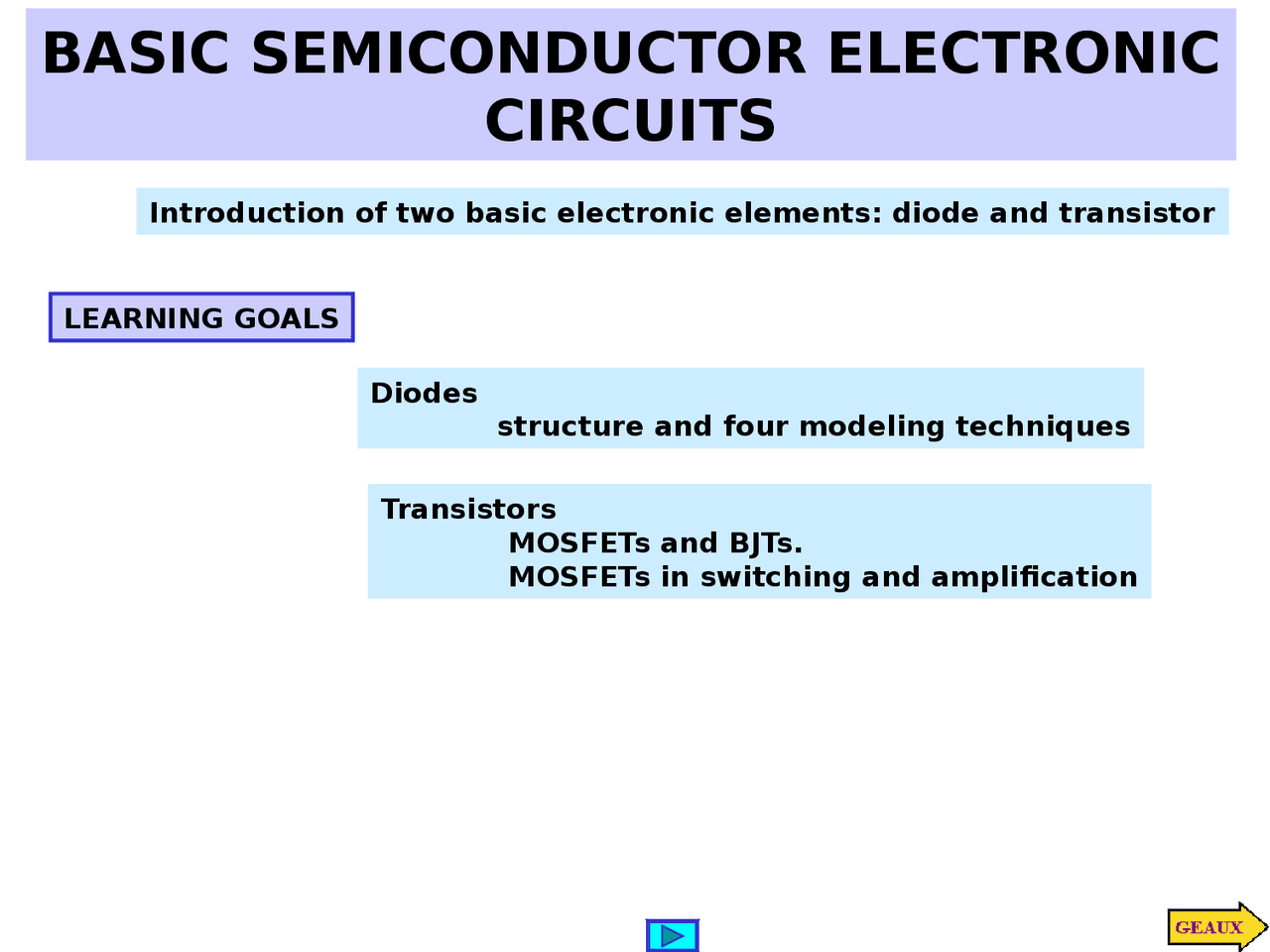 BASIC SEMICONDUCTOR ELECTRONIC CIRCUITS

Introduction of two basic electronic elements: diode and transistor

LEARNING GOALS

Diodes
structure and four modeling techniques

Transistors
MOSFETs and BJTs.
MOSFETs in switching and amplification

GEAUX